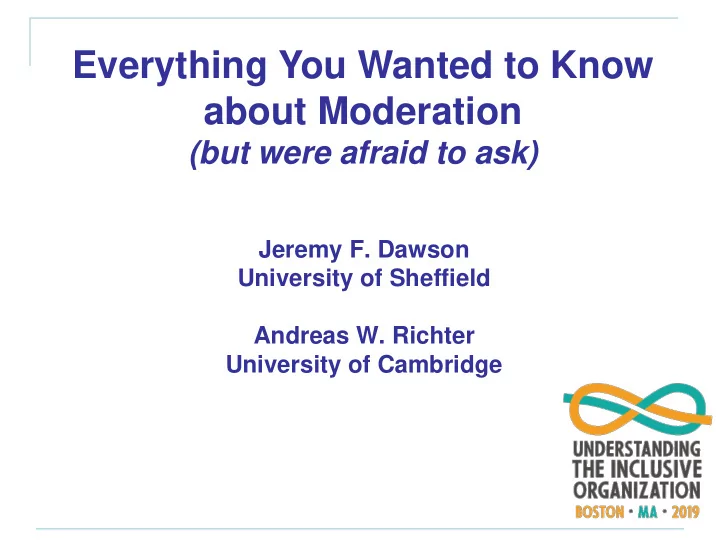 Everything You Wanted to Know about Moderation
(but were afraid to ask)

Jeremy F. Dawson
University of Sheffield

Andreas W. Richter
University of Cambridge

UNDERSTANDING THE INCLUSIVE ORGANIZATION
BOSTON • MA • 2019